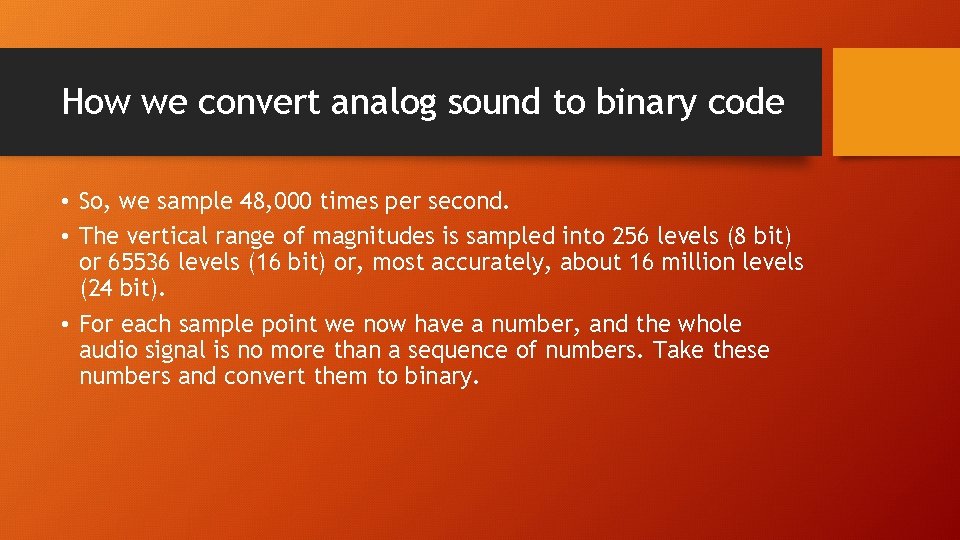 How we convert analog sound to binary code

• So, we sample 48,000 times per second.

• The vertical range of magnitudes is sampled into 256 levels (8 bit) or 65536 levels (16 bit) or, most accurately, about 16 million levels (24 bit).

• For each sample point we now have a number, and the whole audio signal is no more than a sequence of numbers. Take these numbers and convert them to binary.